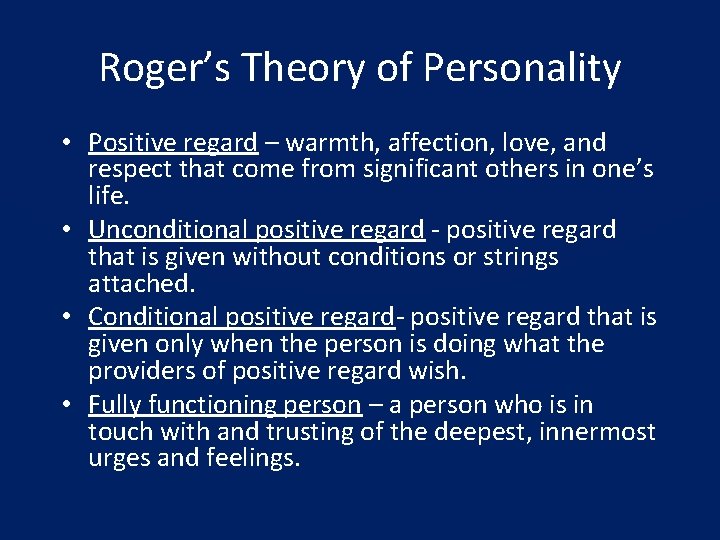 Roger's Theory of Personality

• Positive regard – warmth, affection, love, and respect that come from significant others in one's life.
• Unconditional positive regard - positive regard that is given without conditions or strings attached.
• Conditional positive regard- positive regard that is given only when the person is doing what the providers of positive regard wish.
• Fully functioning person – a person who is in touch with and trusting of the deepest, innermost urges and feelings.